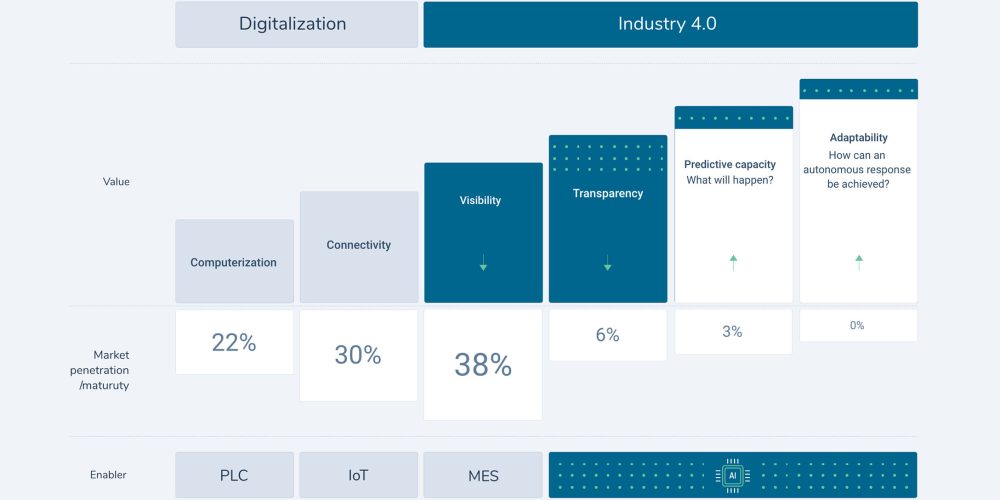 Digitalization

Industry 4.0

Value

Computerization

Connectivity

Visibility

Transparency

Predictive capacity
What will happen?

Adaptability
How can an autonomous response be achieved?

Market penetration /maturuty

22%

30%

38%

6%

3%

0%

Enabler

PLC

IoT

MES

AI